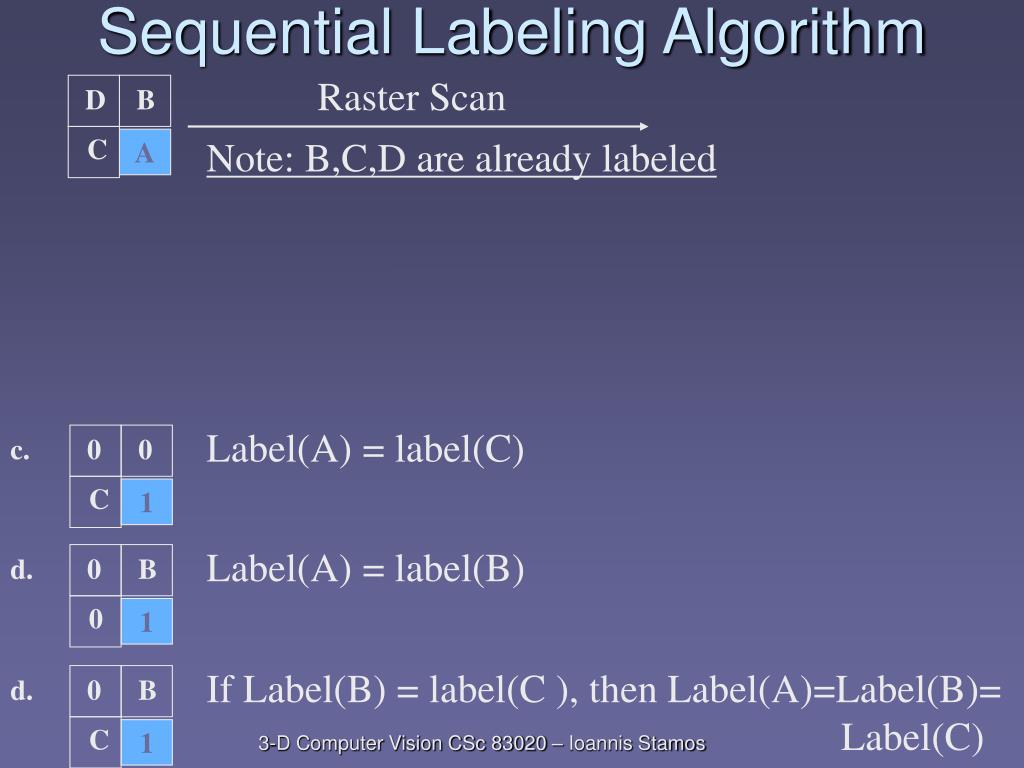 Sequential Labeling Algorithm

| D | B |
|---|---|
| C | A |

Raster Scan

Note: B,C,D are already labeled

c.

| 0 | 0 |
|---|---|
| C | 1 |

Label(A) = label(C)

d.

| 0 | B |
|---|---|
| 0 | 1 |

Label(A) = label(B)

d.

| 0 | B |
|---|---|
| C | 1 |

If Label(B) = label(C ), then Label(A)=Label(B)= Label(C)

3-D Computer Vision CSc 83020 – Ioannis Stamos